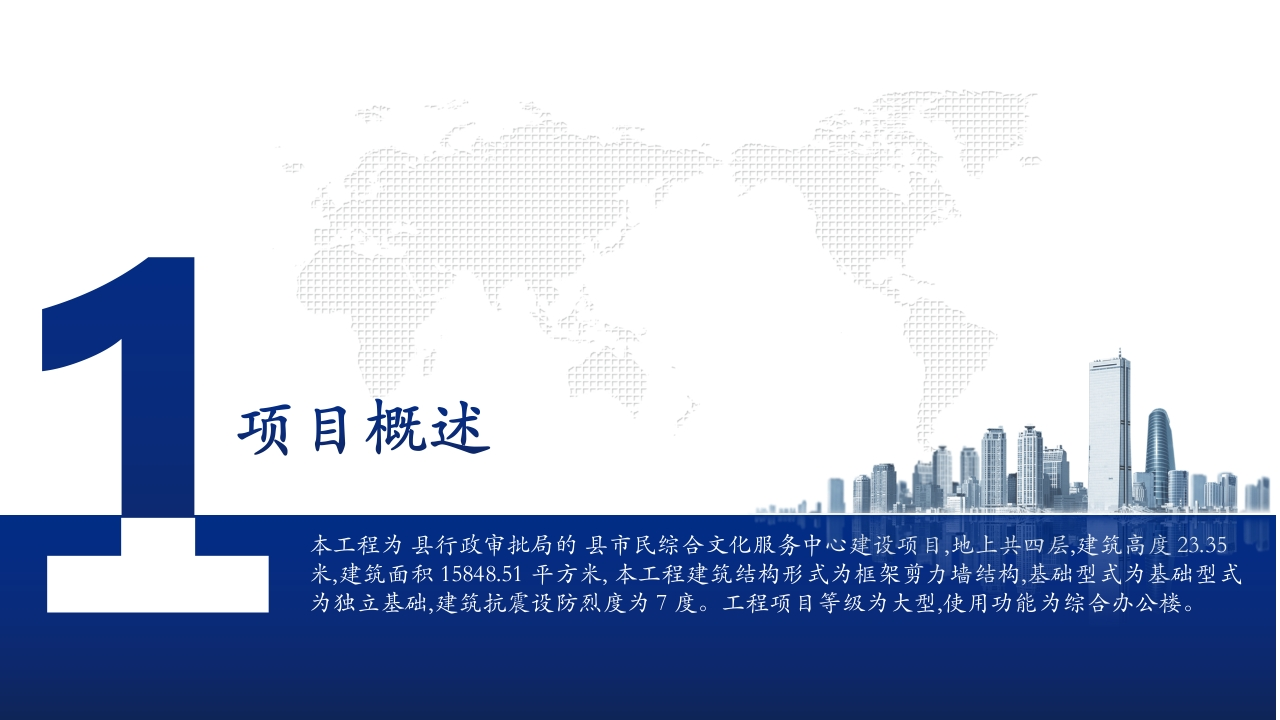 1

项目概述

本工程为 县行政审批局的 县市民综合文化服务中心建设项目,地上共四层,建筑高度 23.35 米,建筑面积 15848.51 平方米, 本工程建筑结构形式为框架剪力墙结构,基础型式为基础型式为独立基础,建筑抗震设防烈度为 7 度。工程项目等级为大型,使用功能为综合办公楼。